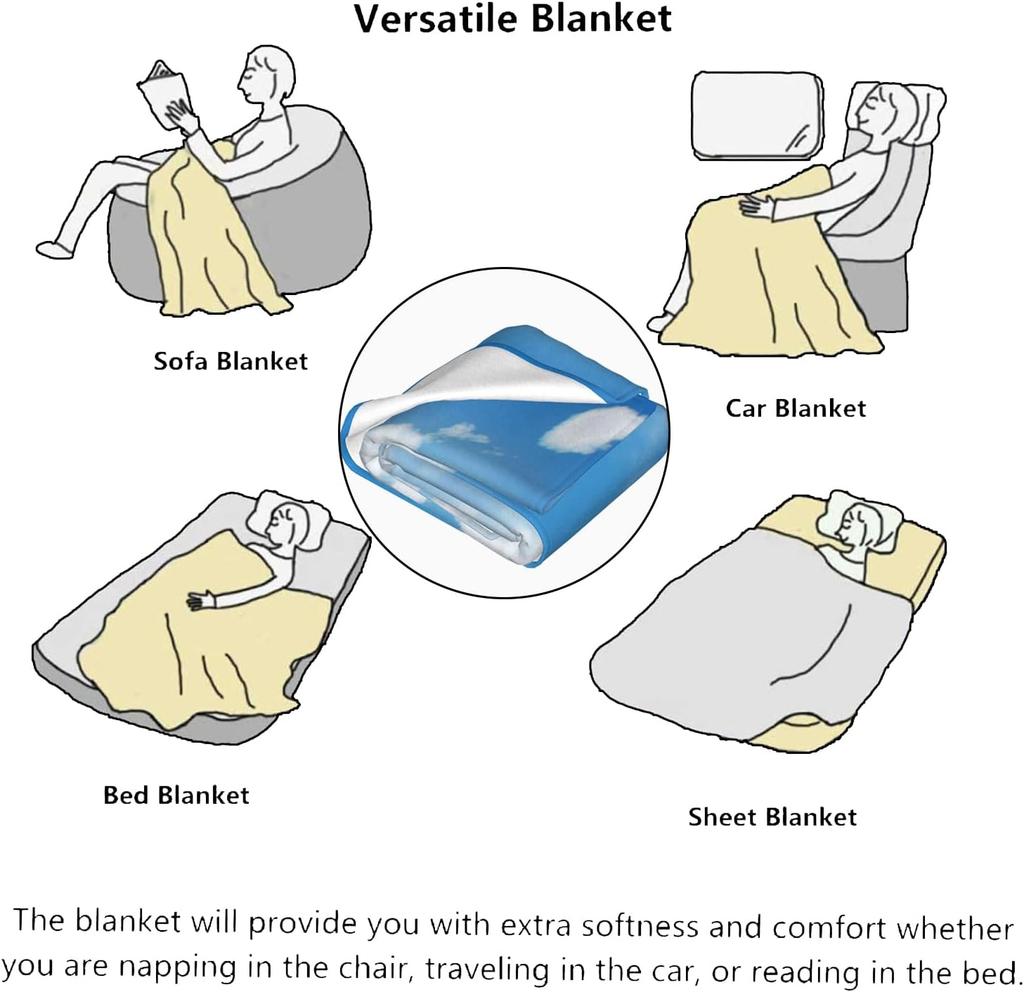 Versatile Blanket

Sofa Blanket

Car Blanket

Bed Blanket

Sheet Blanket

The blanket will provide you with extra softness and comfort whether you are napping in the chair, traveling in the car, or reading in the bed.